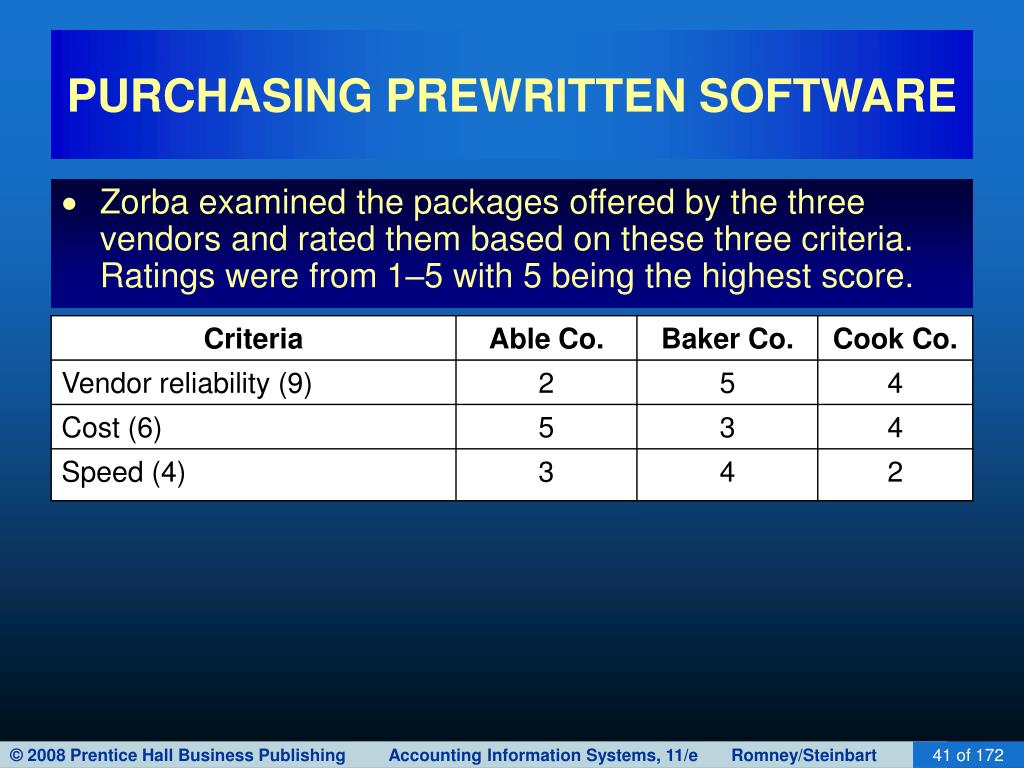 PURCHASING PREWRITTEN SOFTWARE

• Zorba examined the packages offered by the three vendors and rated them based on these three criteria. Ratings were from 1–5 with 5 being the highest score.

| Criteria | Able Co. | Baker Co. | Cook Co. |
|---|---|---|---|
| Vendor reliability (9) | 2 | 5 | 4 |
| Cost (6) | 5 | 3 | 4 |
| Speed (4) | 3 | 4 | 2 |

© 2008 Prentice Hall Business Publishing Accounting Information Systems, 11/e Romney/Steinbart 41 of 172